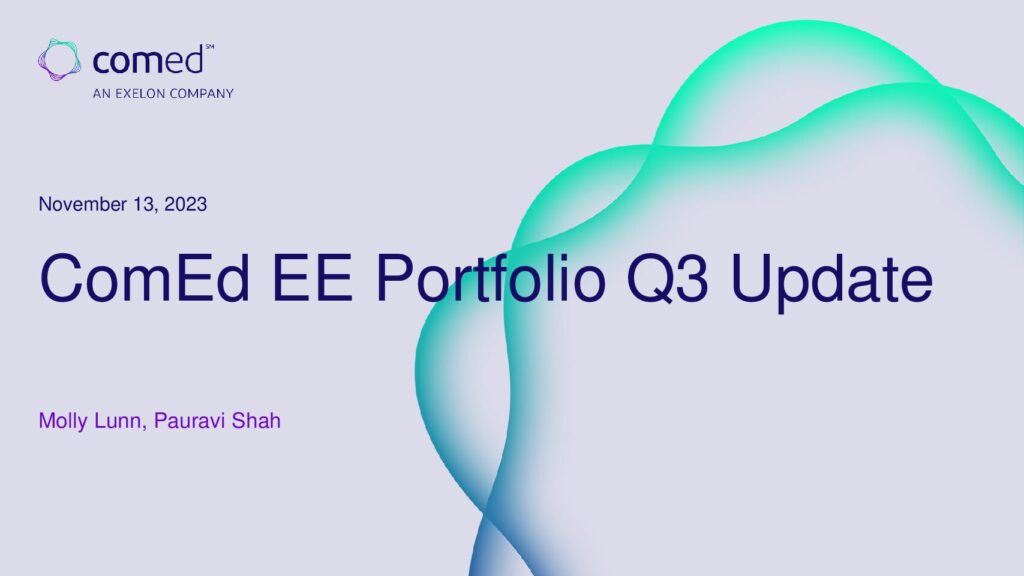 comed℠
AN EXELON COMPANY

November 13, 2023

ComEd EE Portfolio Q3 Update

Molly Lunn, Pauravi Shah